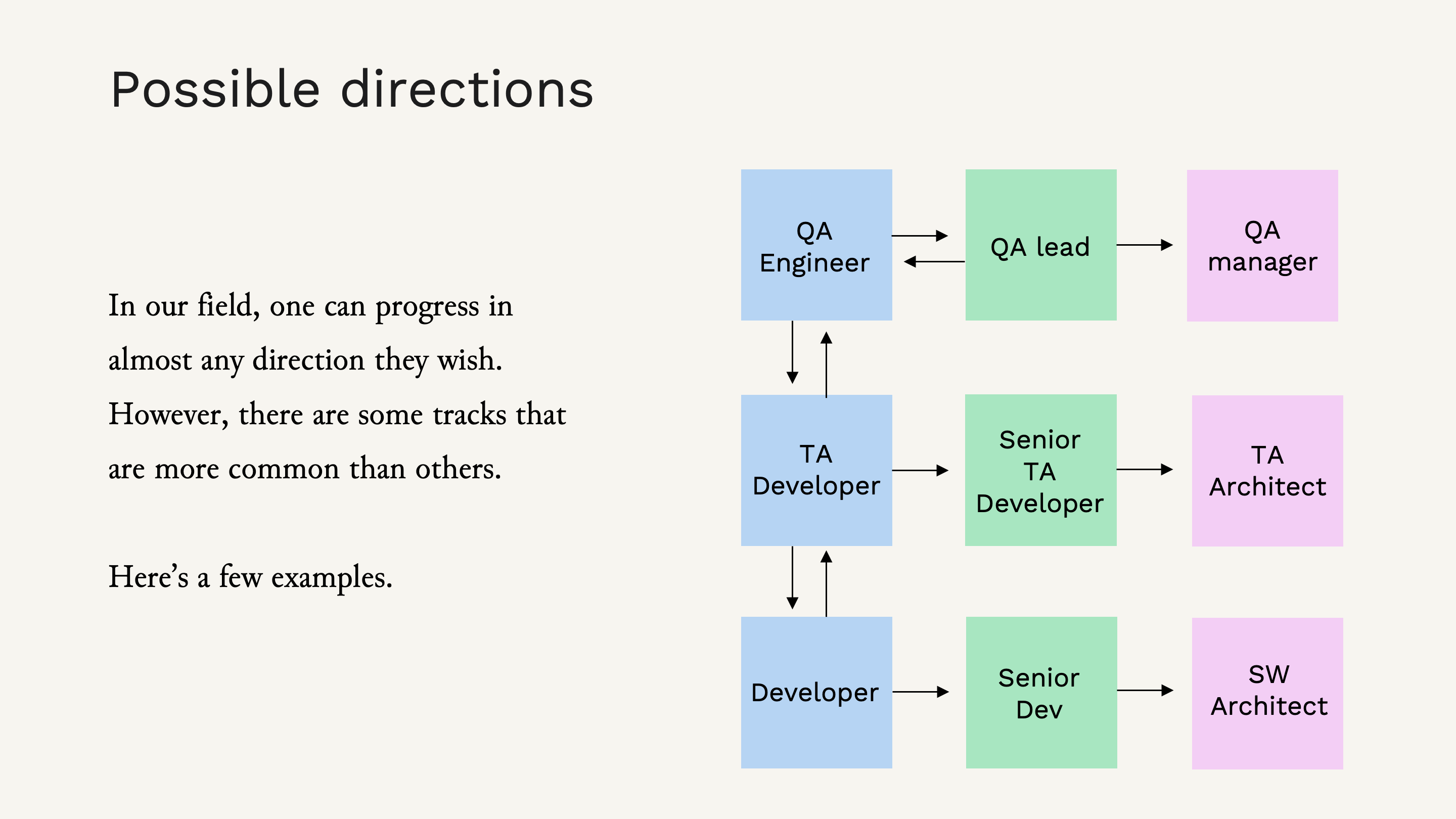 Possible directions

In our field, one can progress in almost any direction they wish. However, there are some tracks that are more common than others.

Here's a few examples.

QA Engineer

QA lead

QA manager

TA Developer

Senior TA Developer

TA Architect

Developer

Senior Dev

SW Architect